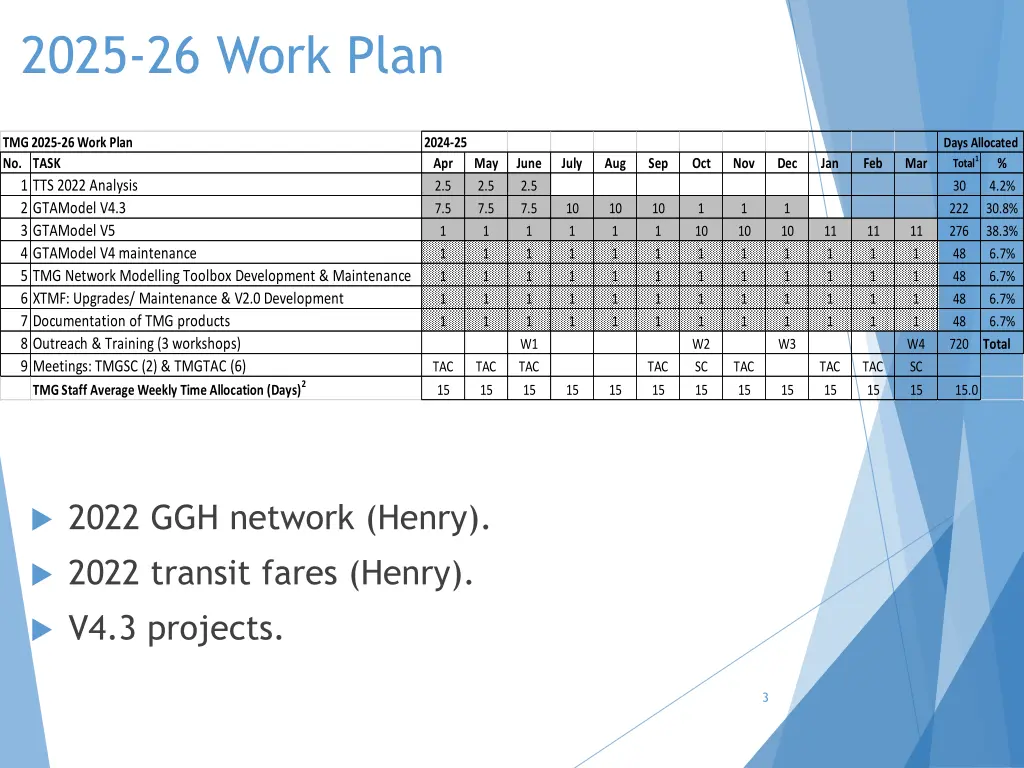 2025-26 Work Plan

| TMG 2025-26 Work Plan | | 2024-25 | | | | | | | | | | | | Days Allocated | |
|---|---|---|---|---|---|---|---|---|---|---|---|---|---|---|---|
| No. | TASK | Apr | May | June | July | Aug | Sep | Oct | Nov | Dec | Jan | Feb | Mar | Total$^1$ | % |
| 1 | TTS 2022 Analysis | 2.5 | 2.5 | 2.5 | | | | | | | | | | 30 | 4.2% |
| 2 | GTAModel V4.3 | 7.5 | 7.5 | 7.5 | 10 | 10 | 10 | 1 | 1 | 1 | | | | 222 | 30.8% |
| 3 | GTAModel V5 | 1 | 1 | 1 | 1 | 1 | 1 | 10 | 10 | 10 | 11 | 11 | 11 | 276 | 38.3% |
| 4 | GTAModel V4 maintenance | 1 | 1 | 1 | 1 | 1 | 1 | 1 | 1 | 1 | 1 | 1 | 1 | 48 | 6.7% |
| 5 | TMG Network Modelling Toolbox Development & Maintenance | 1 | 1 | 1 | 1 | 1 | 1 | 1 | 1 | 1 | 1 | 1 | 1 | 48 | 6.7% |
| 6 | XTMF: Upgrades/ Maintenance & V2.0 Development | 1 | 1 | 1 | 1 | 1 | 1 | 1 | 1 | 1 | 1 | 1 | 1 | 48 | 6.7% |
| 7 | Documentation of TMG products | 1 | 1 | 1 | 1 | 1 | 1 | 1 | 1 | 1 | 1 | 1 | 1 | 48 | 6.7% |
| 8 | Outreach & Training (3 workshops) | | | W1 | | | | W2 | | W3 | | | W4 | 720 | Total |
| 9 | Meetings: TMGSC (2) & TMGTAC (6) | TAC | TAC | TAC | | | TAC | SC | TAC | | TAC | TAC | SC | | |
| | TMG Staff Average Weekly Time Allocation (Days)$^2$ | 15 | 15 | 15 | 15 | 15 | 15 | 15 | 15 | 15 | 15 | 15 | 15 | 15.0 | |

2022 GGH network (Henry).

2022 transit fares (Henry).

V4.3 projects.

3